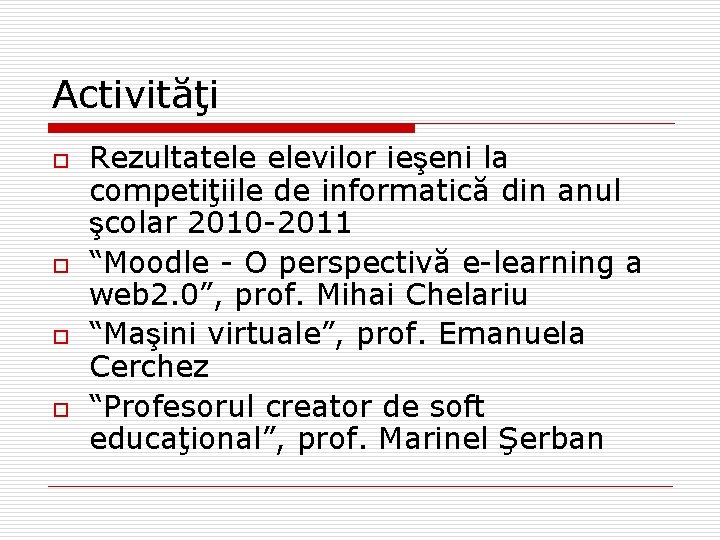 Activităţi

Rezultatele elevilor ieşeni la competiţiile de informatică din anul şcolar 2010-2011

“Moodle - O perspectivă e-learning a web2.0”, prof. Mihai Chelariu

“Maşini virtuale”, prof. Emanuela Cerchez

“Profesorul creator de soft educaţional”, prof. Marinel Şerban